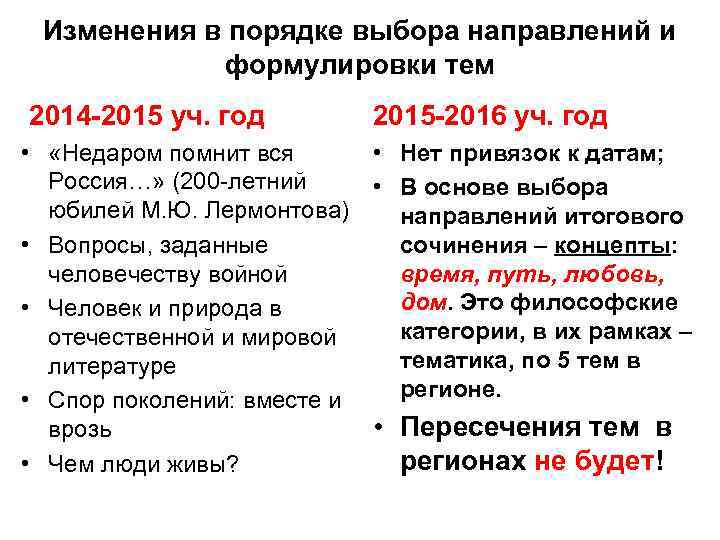 Изменения в порядке выбора направлений и формулировки тем

2014-2015 уч. год

• «Недаром помнит вся Россия…» (200-летний юбилей М.Ю. Лермонтова)
• Вопросы, заданные человечеству войной
• Человек и природа в отечественной и мировой литературе
• Спор поколений: вместе и врозь
• Чем люди живы?

2015-2016 уч. год

• Нет привязок к датам;
• В основе выбора направлений итогового сочинения – концепты: время, путь, любовь, дом. Это философские категории, в их рамках – тематика, по 5 тем в регионе.
• Пересечения тем в регионах не будет!